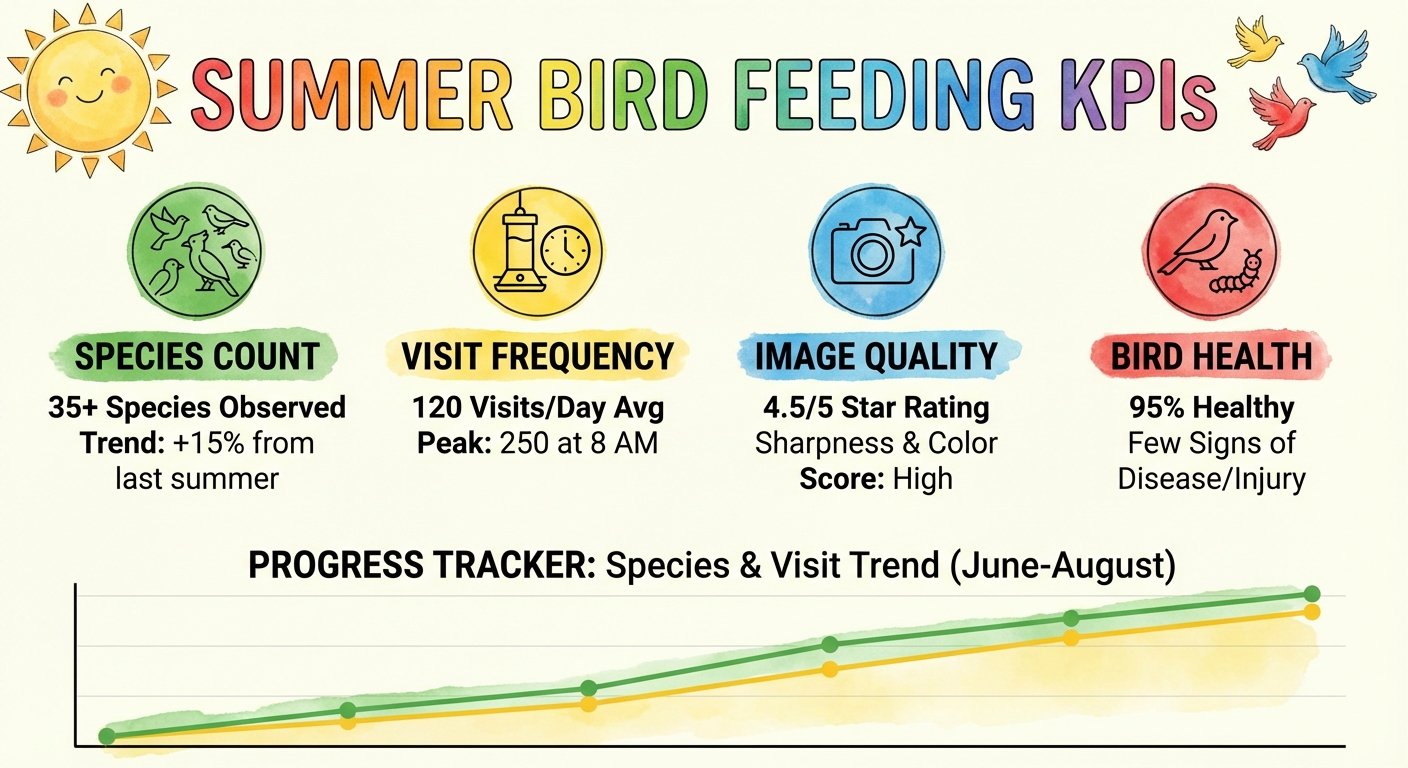 SUMMER BIRD FEEDING KPIs

SPECIES COUNT
35+ Species Observed
Trend: +15% from last summer

VISIT FREQUENCY
120 Visits/Day Avg
Peak: 250 at 8 AM

IMAGE QUALITY
4.5/5 Star Rating
Sharpness & Color
Score: High

BIRD HEALTH
95% Healthy
Few Signs of Disease/Injury

PROGRESS TRACKER: Species & Visit Trend (June-August)